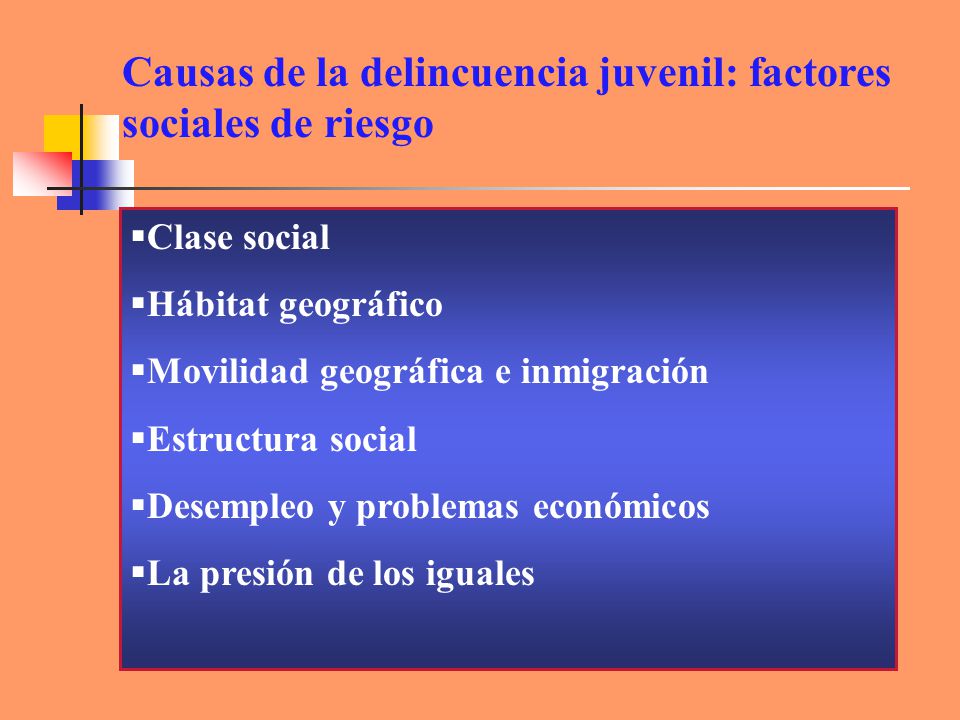 Causas de la delincuencia juvenil: factores sociales de riesgo

▪Clase social

▪Hábitat geográfico

▪Movilidad geográfica e inmigración

▪Estructura social

▪Desempleo y problemas económicos

▪La presión de los iguales